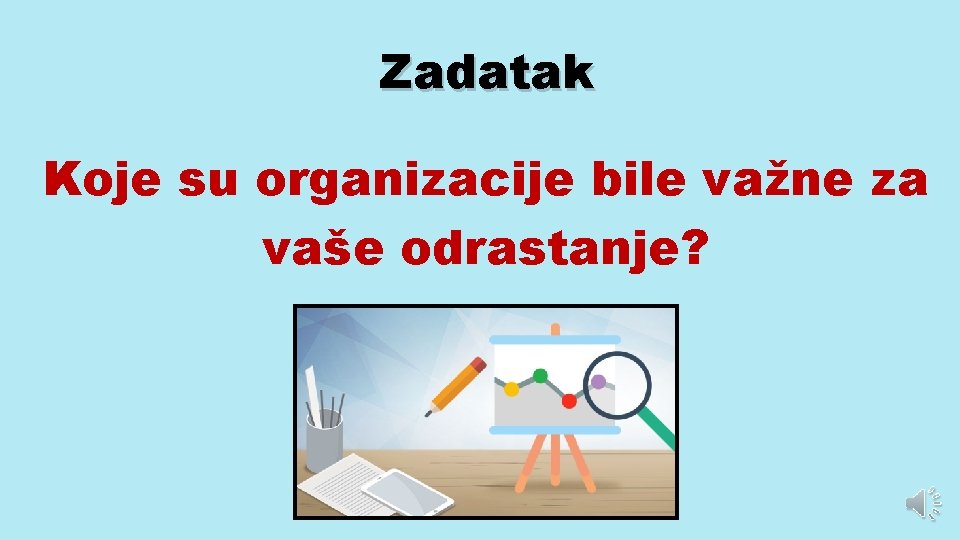 Zadatak

Koje su organizacije bile važne za vaše odrastanje?